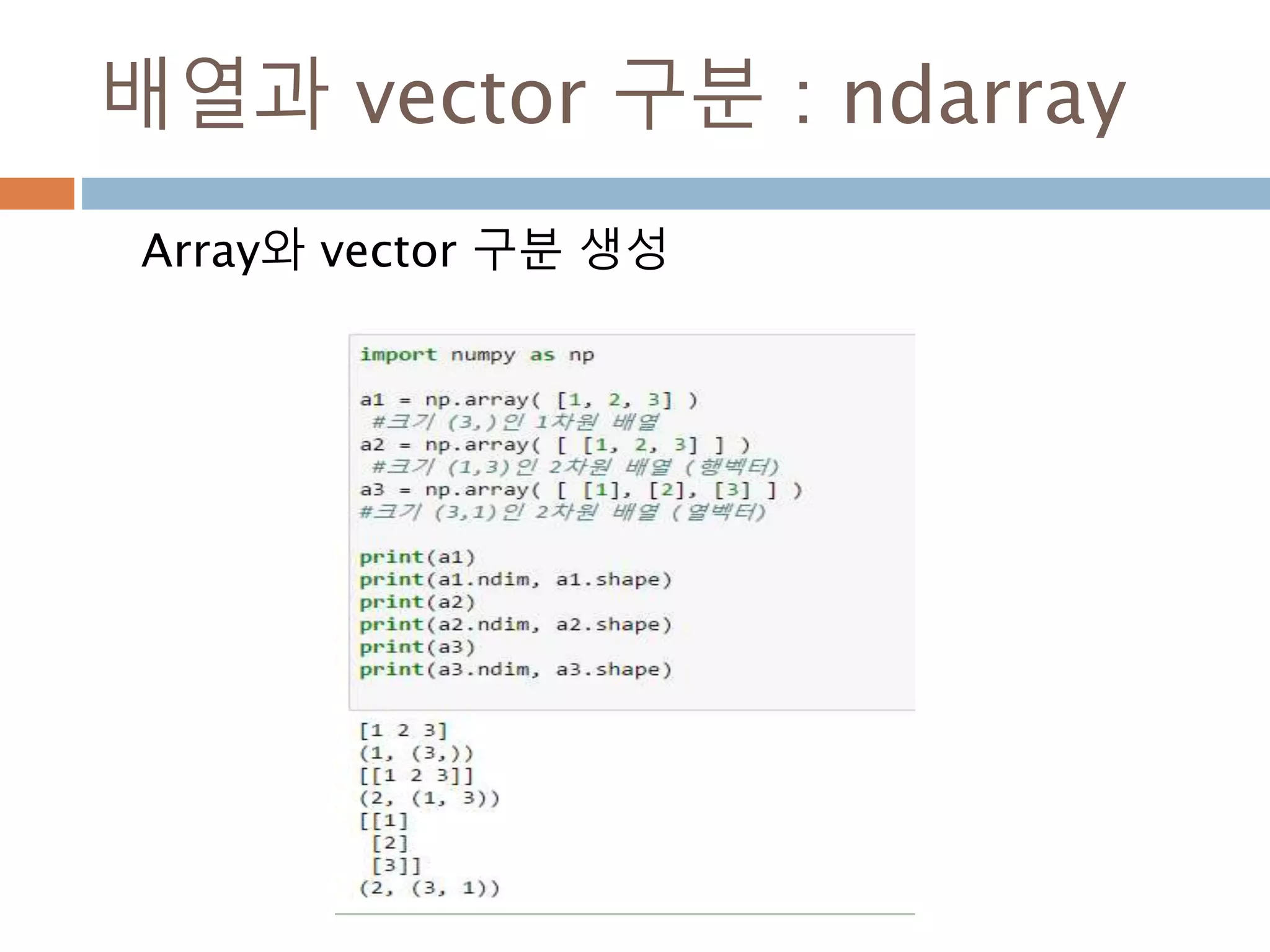 배열과 vector 구분 : ndarray

Array와 vector 구분 생성

import numpy as np

a1 = np.array( [1, 2, 3] )
#크기 (3,)인 1차원 배열
a2 = np.array( [ [1, 2, 3] ] )
#크기 (1,3)인 2차원 배열 (행벡터)
a3 = np.array( [ [1], [2], [3] ] )
#크기 (3,1)인 2차원 배열 (열벡터)

print(a1)
print(a1.ndim, a1.shape)
print(a2)
print(a2.ndim, a2.shape)
print(a3)
print(a3.ndim, a3.shape)

[1 2 3]
(1, (3,))
[[1 2 3]]
(2, (1, 3))
[[1]
[2]
[3]]
(2, (3, 1))